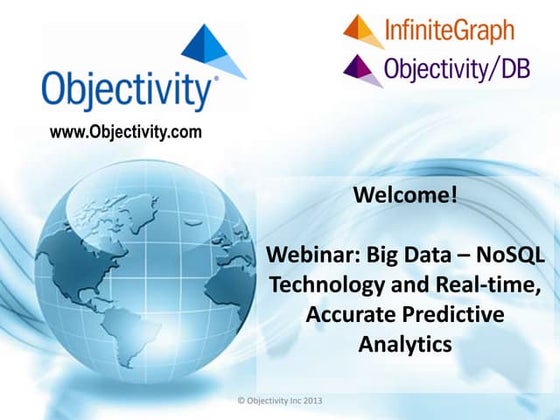 Objectivity®

www.Objectivity.com

InfiniteGraph

Objectivity/DB

Welcome!

Webinar: Big Data – NoSQL Technology and Real-time, Accurate Predictive Analytics

© Objectivity Inc 2013